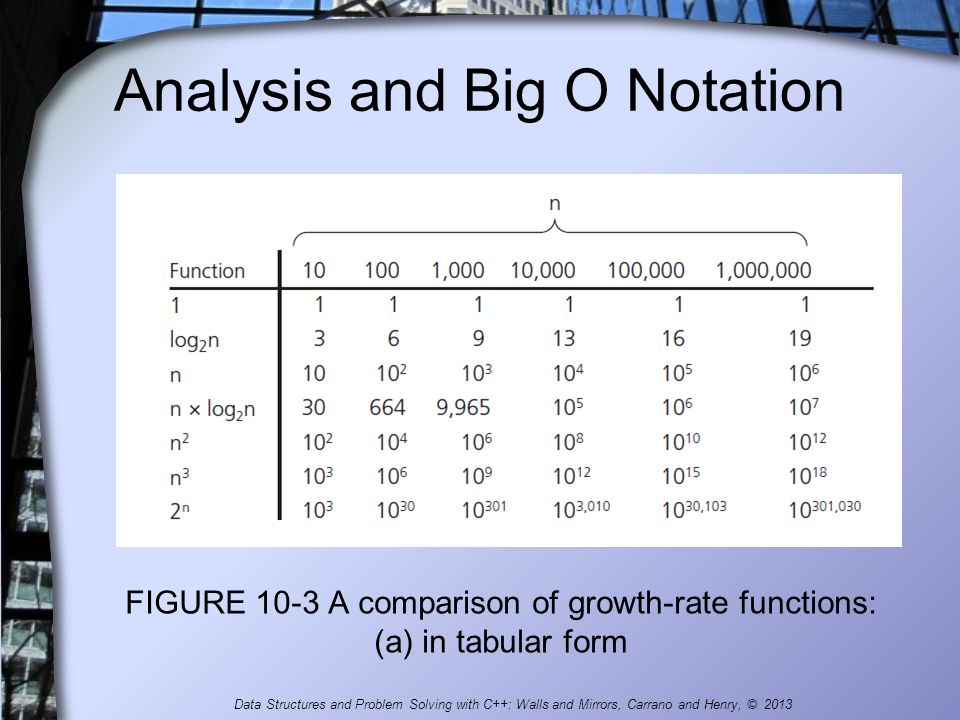 Analysis and Big O Notation

n

| Function | 10 | 100 | 1,000 | 10,000 | 100,000 | 1,000,000 |
|---|---|---|---|---|---|---|
| 1 | 1 | 1 | 1 | 1 | 1 | 1 |
| $\log_2 n$ | 3 | 6 | 9 | 13 | 16 | 19 |
| n | 10 | $10^2$ | $10^3$ | $10^4$ | $10^5$ | $10^6$ |
| $n \times \log_2 n$ | 30 | 664 | 9,965 | $10^5$ | $10^6$ | $10^7$ |
| $n^2$ | $10^2$ | $10^4$ | $10^6$ | $10^8$ | $10^{10}$ | $10^{12}$ |
| $n^3$ | $10^3$ | $10^6$ | $10^9$ | $10^{12}$ | $10^{15}$ | $10^{18}$ |
| $2^n$ | $10^3$ | $10^{30}$ | $10^{301}$ | $10^{3,010}$ | $10^{30,103}$ | $10^{301,030}$ |

FIGURE 10-3 A comparison of growth-rate functions: (a) in tabular form

Data Structures and Problem Solving with C++: Walls and Mirrors, Carrano and Henry, © 2013